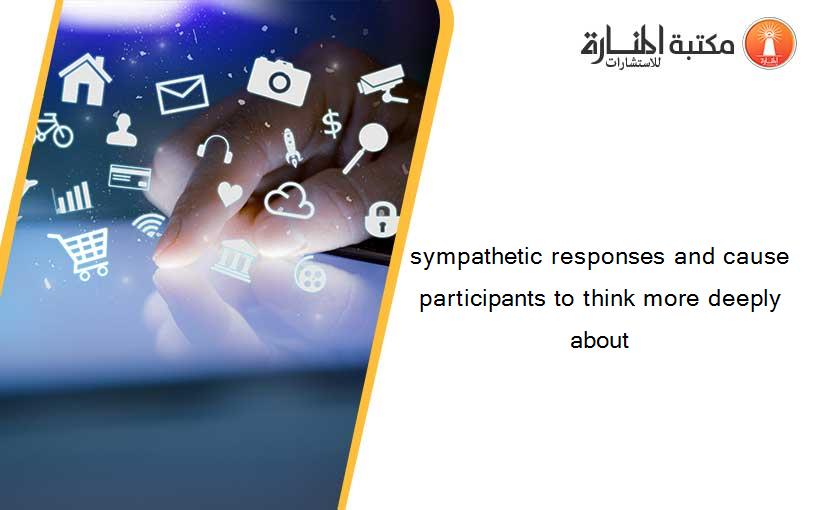 مكتبة المنارة للاستشارات

sympathetic responses and cause participants to think more deeply about